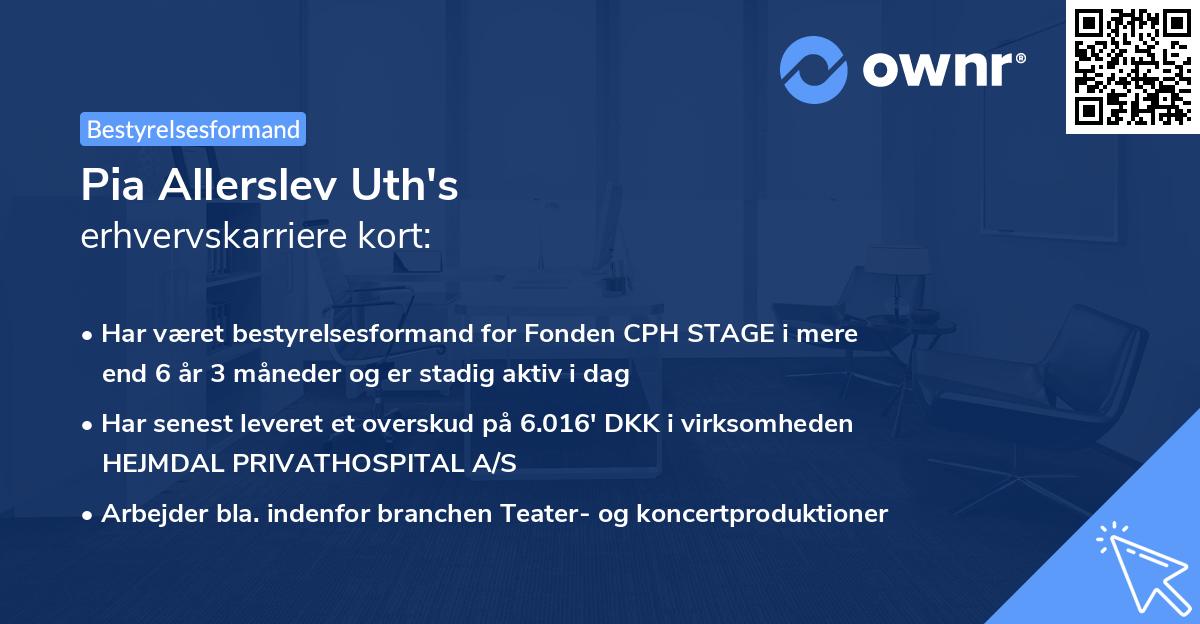 ownr®

Bestyrelsesformand

Pia Allerslev Uth's
erhvervskarriere kort:

• Har været bestyrelsesformand for Fonden CPH STAGE i mere end 6 år 3 måneder og er stadig aktiv i dag

• Har senest leveret et overskud på 6.016' DKK i virksomheden HEJMDAL PRIVATHOSPITAL A/S

• Arbejder bla. indenfor branchen Teater- og koncertproduktioner